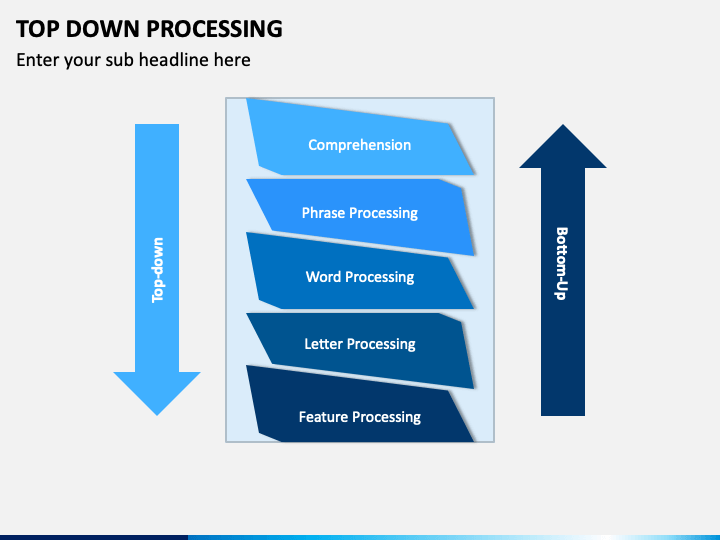 TOP DOWN PROCESSING

Enter your sub headline here

Top-down

Comprehension

Phrase Processing

Word Processing

Letter Processing

Feature Processing

Bottom-Up